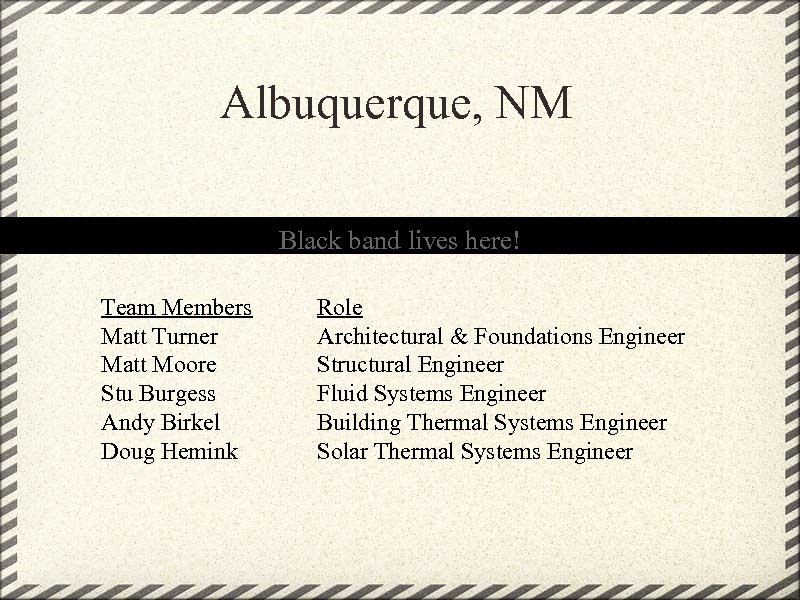 Albuquerque, NM

Black band lives here!

| Team Members | Role |
|---|---|
| Matt Turner | Architectural & Foundations Engineer |
| Matt Moore | Structural Engineer |
| Stu Burgess | Fluid Systems Engineer |
| Andy Birkel | Building Thermal Systems Engineer |
| Doug Hemink | Solar Thermal Systems Engineer |